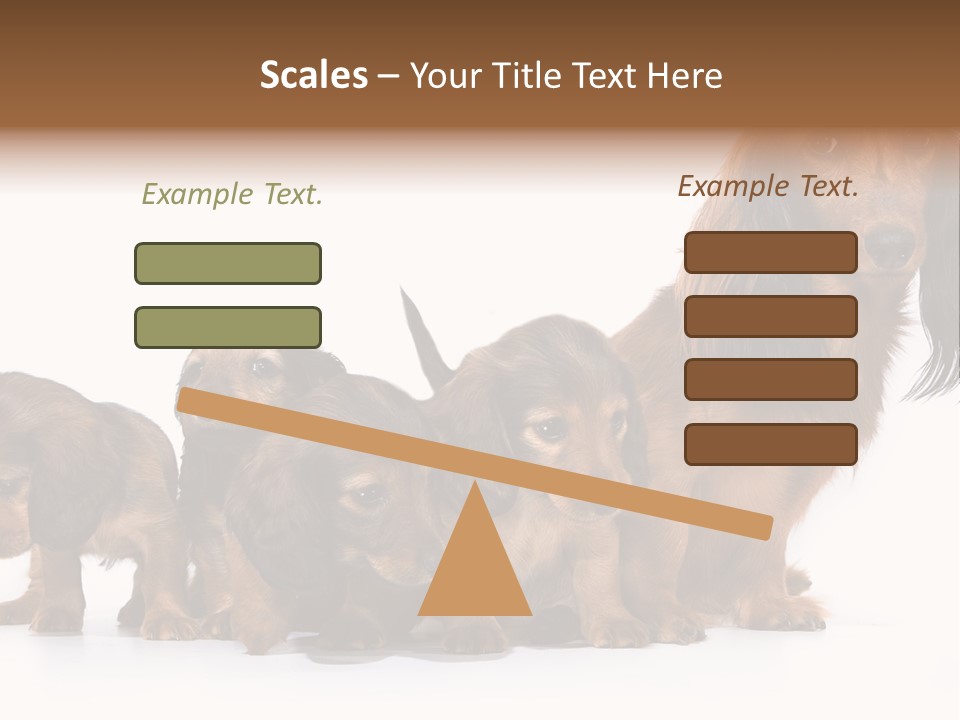 Scales – Your Title Text Here

Example Text.

Example Text.